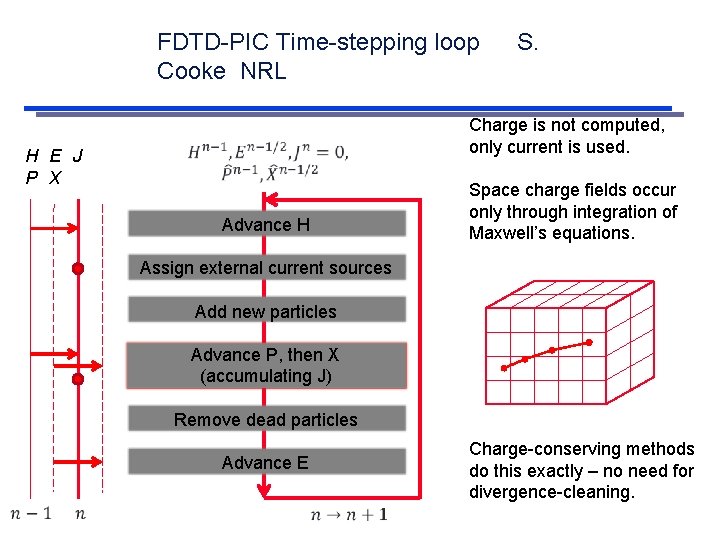 FDTD-PIC Time-stepping loop S. Cooke NRL

H E J
P X

$H^{n-1}, E^{n-1/2}, J^n = 0,$
$\hat{P}^{n-1}, \hat{X}^{n-1/2}$

Advance H

Assign external current sources

Add new particles

Advance P, then X
(accumulating J)

Remove dead particles

Advance E

$n-1$ $n$

$n \rightarrow n+1$

Charge is not computed, only current is used.

Space charge fields occur only through integration of Maxwell's equations.

Charge-conserving methods do this exactly – no need for divergence-cleaning.